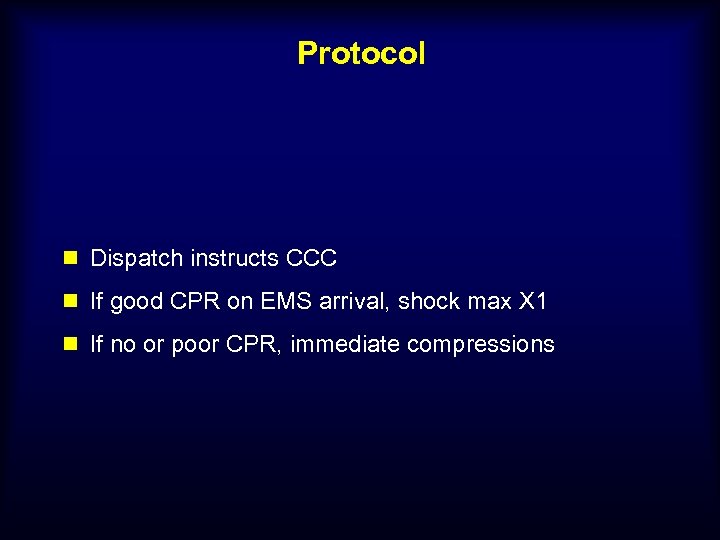 Protocol

- Dispatch instructs CCC
- If good CPR on EMS arrival, shock max X1
- If no or poor CPR, immediate compressions